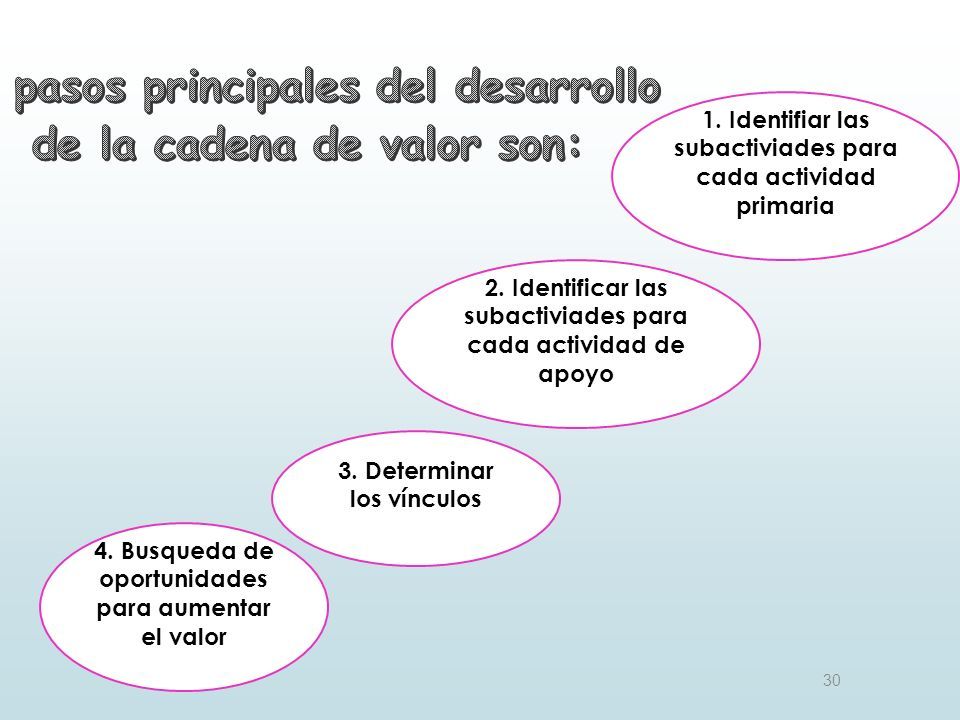 pasos principales del desarrollo de la cadena de valor son:

1. Identifiar las subactiviades para cada actividad primaria

2. Identificar las subactiviades para cada actividad de apoyo

3. Determinar los vínculos

4. Busqueda de oportunidades para aumentar el valor

30